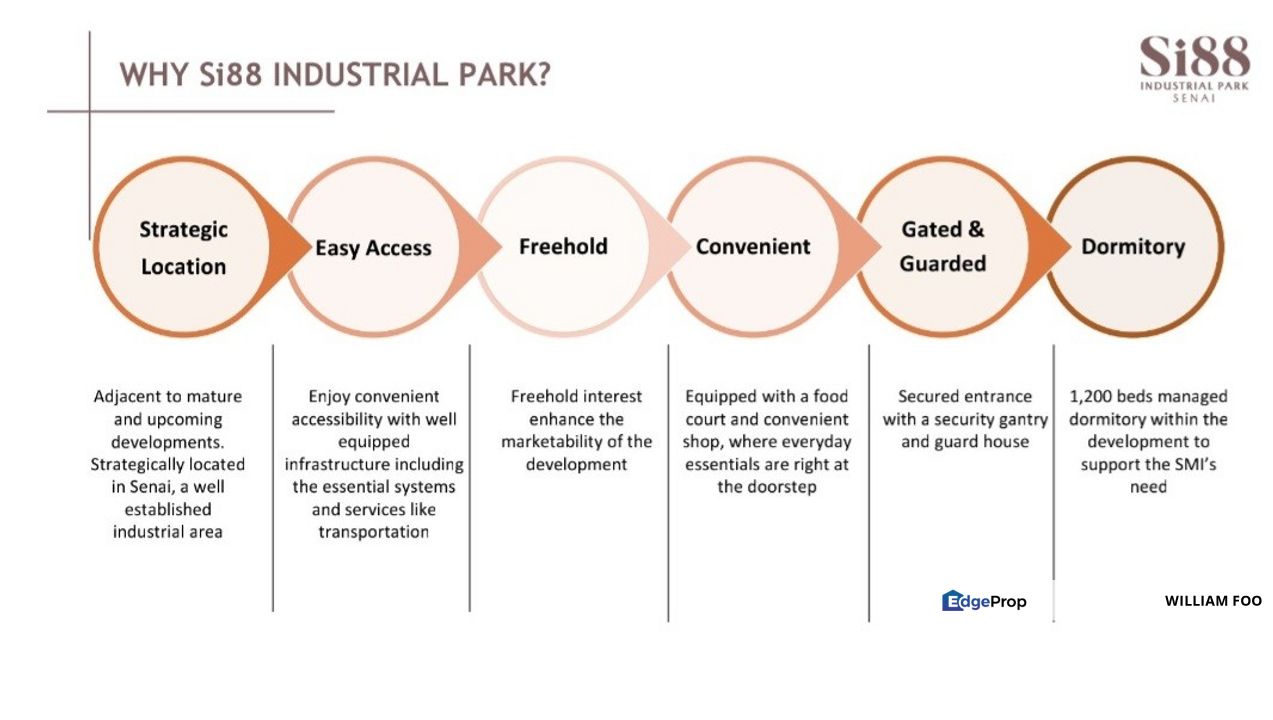 WHY Si88 INDUSTRIAL PARK?

Si88
INDUSTRIAL PARK
SENAI

Strategic Location

Easy Access

Freehold

Convenient

Gated & Guarded

Dormitory

Adjacent to mature and upcoming developments. Strategically located in Senai, a well established industrial area

Enjoy convenient accessibility with well equipped infrastructure including the essential systems and services like transportation

Freehold interest enhance the marketability of the development

Equipped with a food court and convenient shop, where everyday essentials are right at the doorstep

Secured entrance with a security gantry and guard house

1,200 beds managed dormitory within the development to support the SMI's need

EdgeProp

WILLIAM FOO